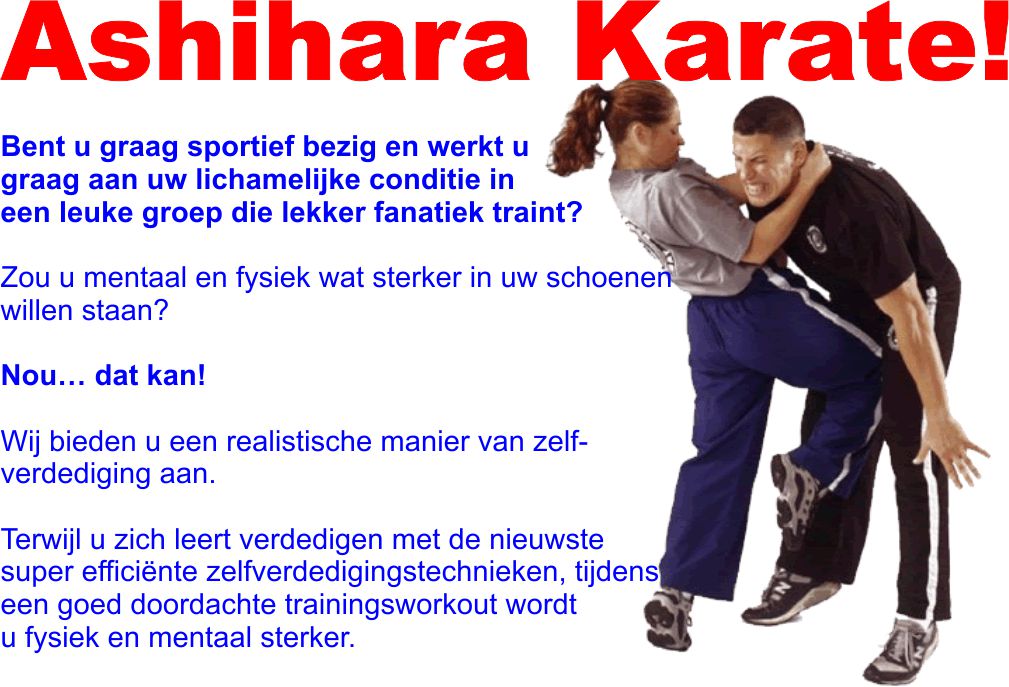 Ashihara Karate!

Bent u graag sportief bezig en werkt u graag aan uw lichamelijke conditie in een leuke groep die lekker fanatiek traint?

Zou u mentaal en fysiek wat sterker in uw schoenen willen staan?

Nou… dat kan!

Wij bieden u een realistische manier van zelfverdediging aan.

Terwijl u zich leert verdedigen met de nieuwste super efficiënte zelfverdedigingstechnieken, tijdens een goed doordachte trainingsworkout wordt u fysiek en mentaal sterker.